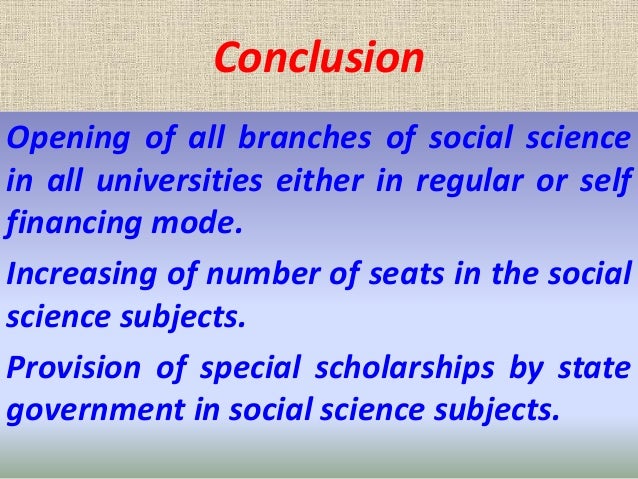 Conclusion

Opening of all branches of social science in all universities either in regular or self financing mode.

Increasing of number of seats in the social science subjects.

Provision of special scholarships by state government in social science subjects.